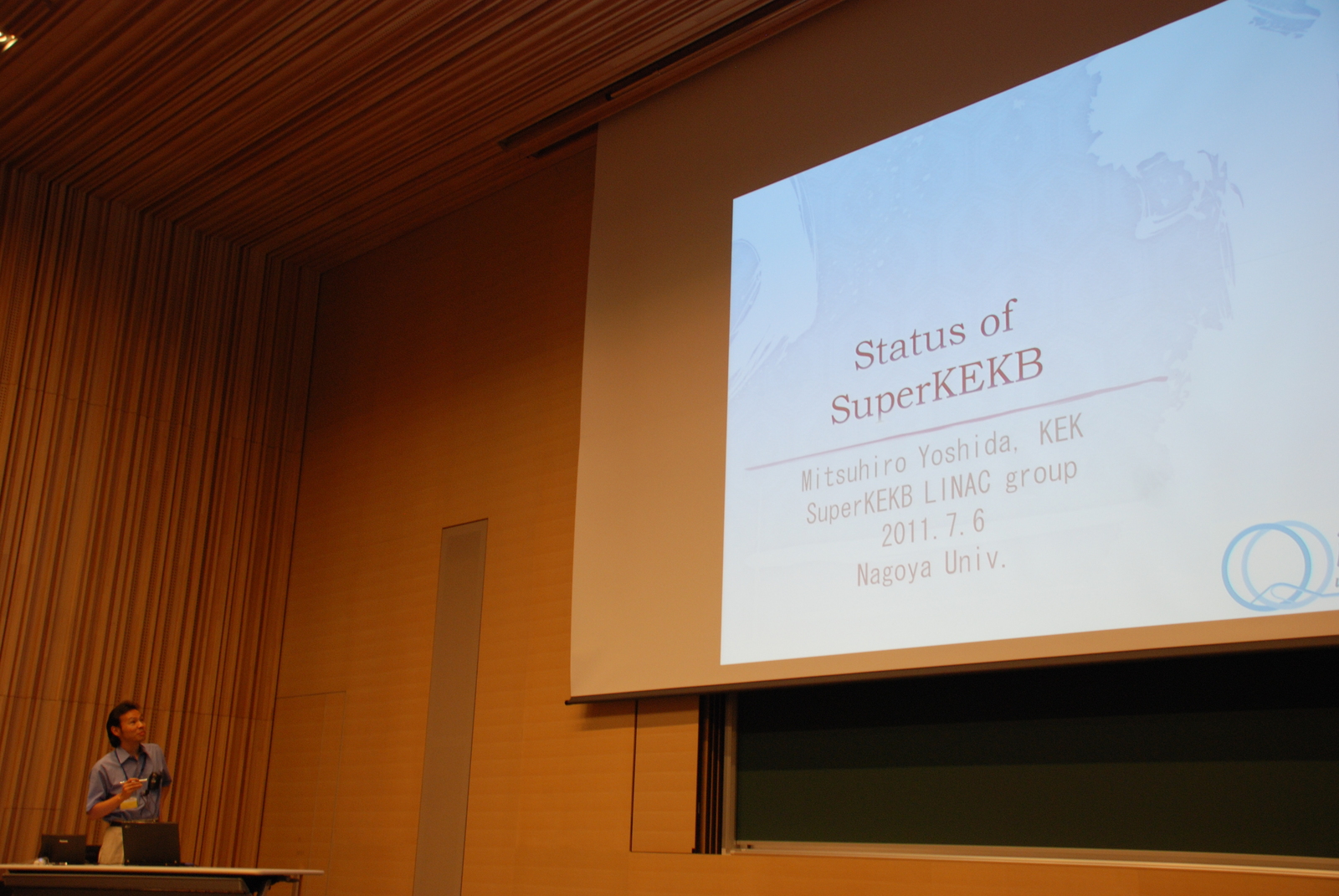 Status of
SuperKEKB

Mitsuhiro Yoshida, KEK
SuperKEKB LINAC group
2011.7.6
Nagoya Univ.